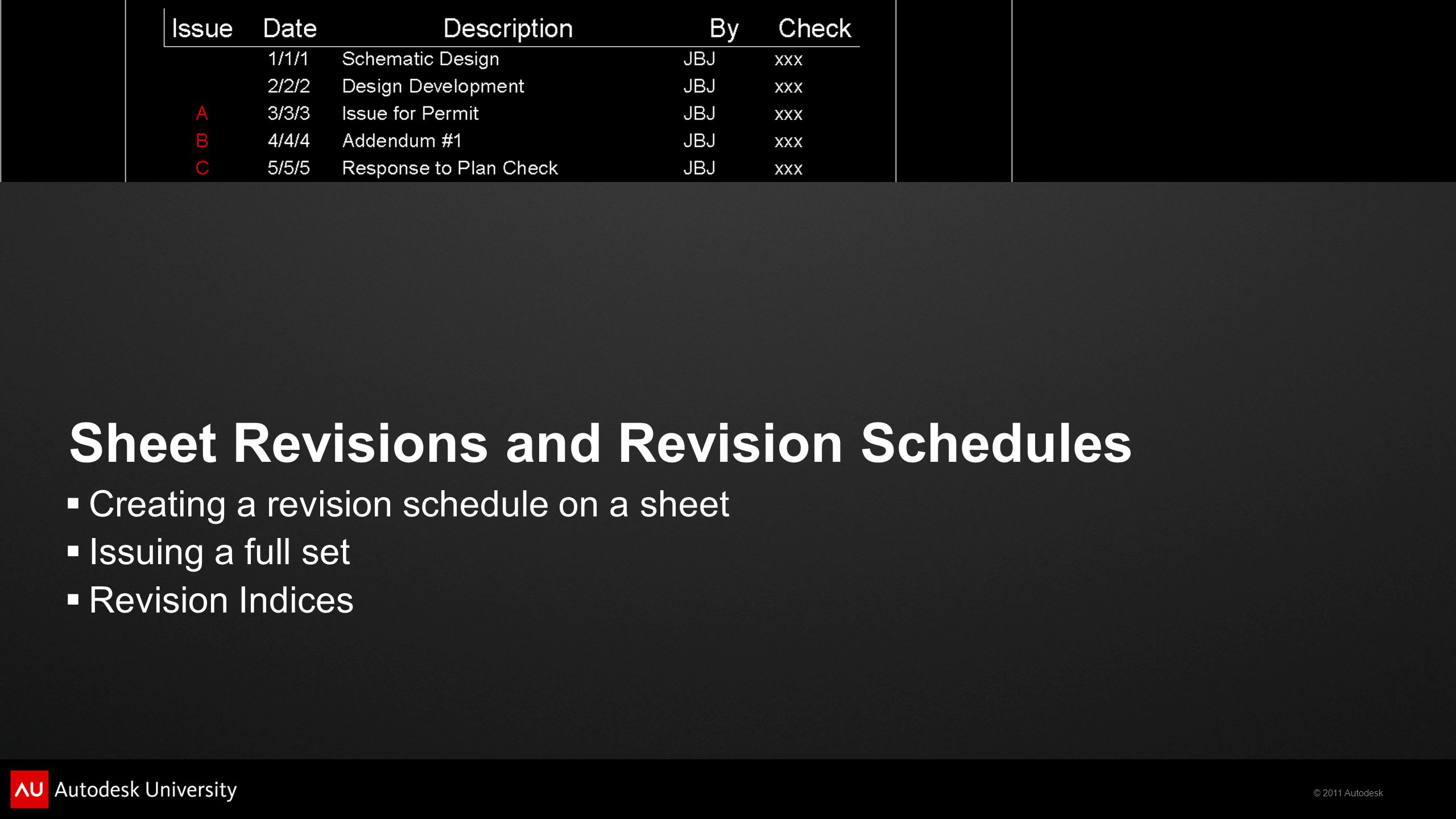 | Issue | Date | Description | By | Check |
|---|---|---|---|---|
|  | 1/1/1 | Schematic Design | JBJ | xxx |
|  | 2/2/2 | Design Development | JBJ | xxx |
| A | 3/3/3 | Issue for Permit | JBJ | xxx |
| B | 4/4/4 | Addendum #1 | JBJ | xxx |
| C | 5/5/5 | Response to Plan Check | JBJ | xxx |

Sheet Revisions and Revision Schedules

▪ Creating a revision schedule on a sheet
▪ Issuing a full set
▪ Revision Indices

AU Autodesk University

© 2011 Autodesk